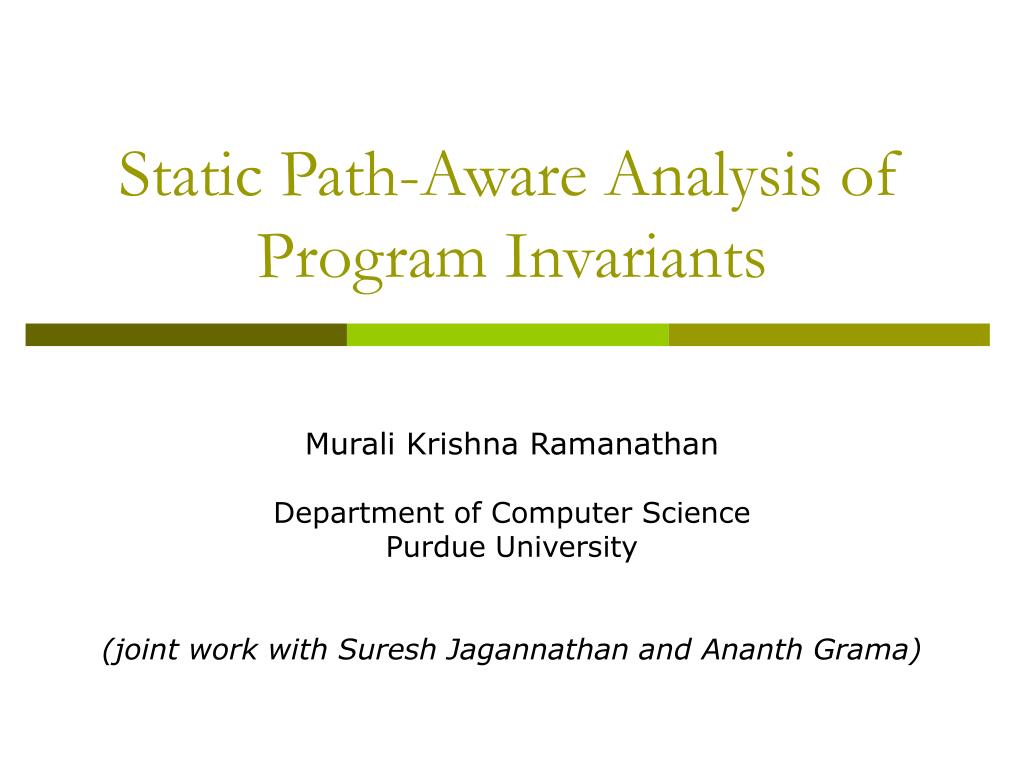 Static Path-Aware Analysis of Program Invariants

Murali Krishna Ramanathan

Department of Computer Science
Purdue University

(joint work with Suresh Jagannathan and Ananth Grama)